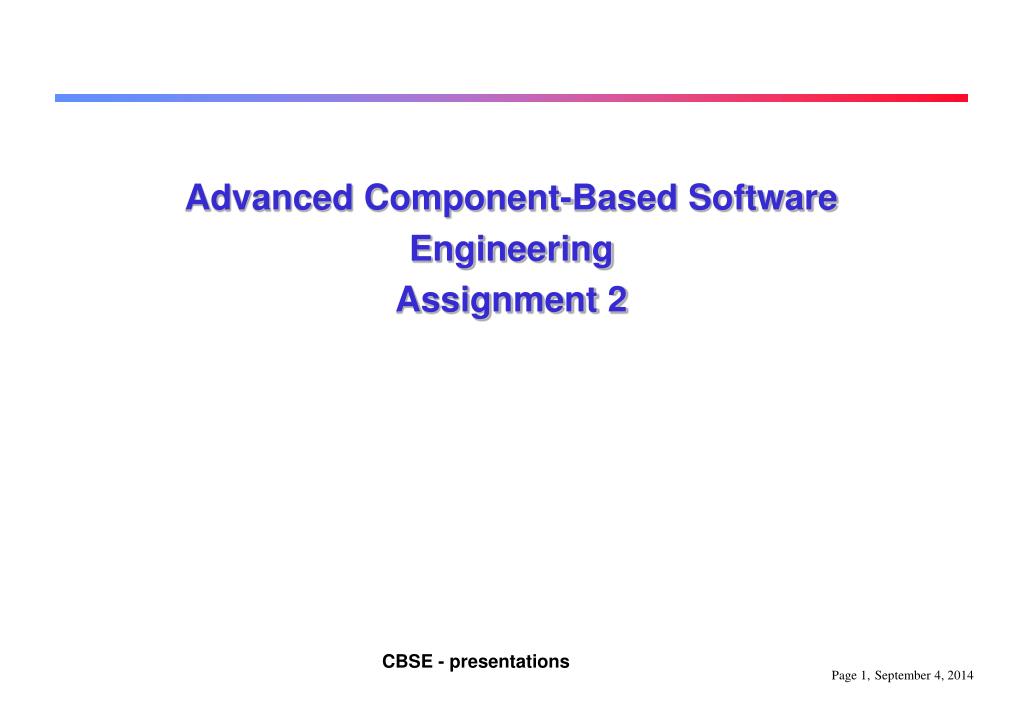 Advanced Component-Based Software Engineering
Assignment 2

CBSE - presentations

Page 1, September 4, 2014